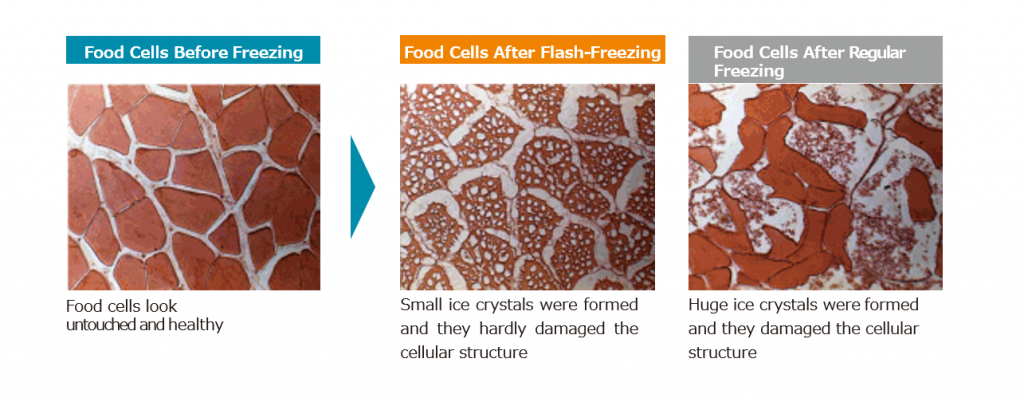 Food Cells Before Freezing

Food cells look untouched and healthy

Food Cells After Flash-Freezing

Small ice crystals were formed and they hardly damaged the cellular structure

Food Cells After Regular Freezing

Huge ice crystals were formed and they damaged the cellular structure